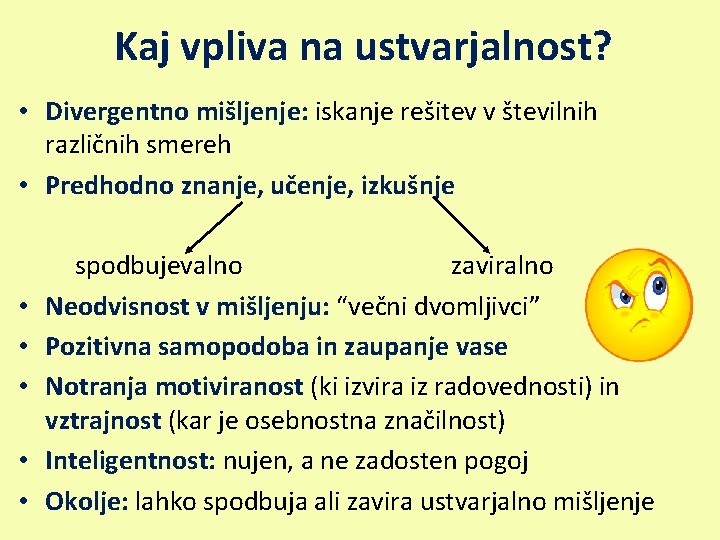 Kaj vpliva na ustvarjalnost?

• Divergentno mišljenje: iskanje rešitev v številnih različnih smereh

• Predhodno znanje, učenje, izkušnje

spodbujevalno

zaviralno

• Neodvisnost v mišljenju: “večni dvomljivci”

• Pozitivna samopodoba in zaupanje vase

• Notranja motiviranost (ki izvira iz radovednosti) in vztrajnost (kar je osebnostna značilnost)

• Inteligentnost: nujen, a ne zadosten pogoj

• Okolje: lahko spodbuja ali zavira ustvarjalno mišljenje